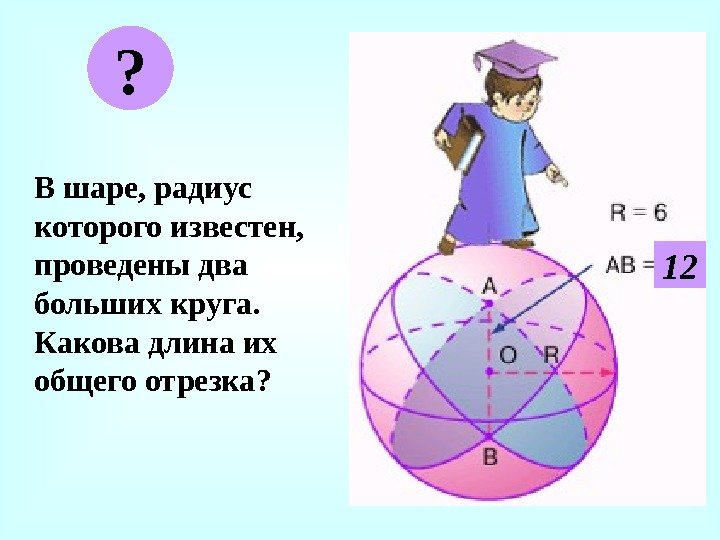 ?

В шаре, радиус которого известен, проведены два больших круга. Какова длина их общего отрезка?

R = 6

AB = 12

A

O R

B